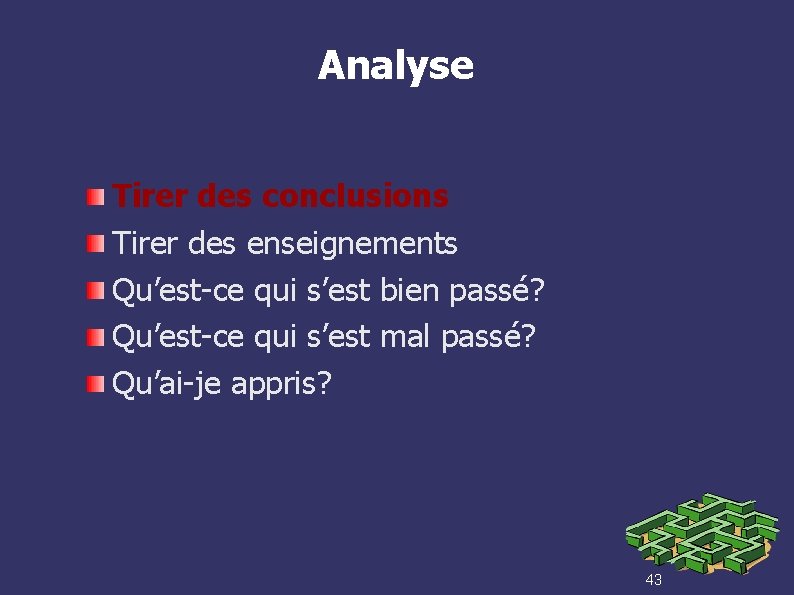 Analyse

Tirer des conclusions
Tirer des enseignements
Qu’est-ce qui s’est bien passé?
Qu’est-ce qui s’est mal passé?
Qu’ai-je appris?

43